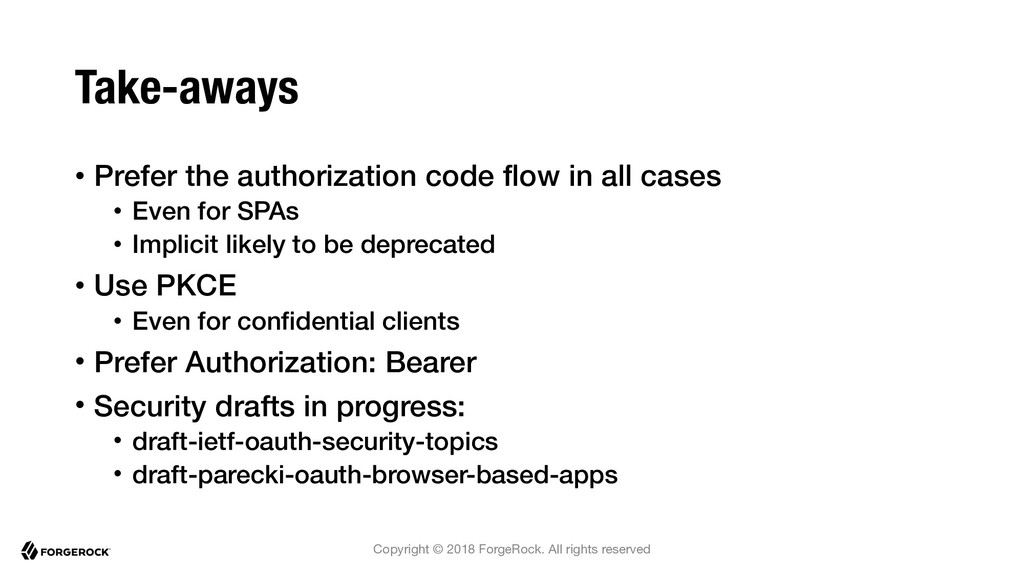 Take-aways

• Prefer the authorization code flow in all cases
• Even for SPAs
• Implicit likely to be deprecated

• Use PKCE
• Even for confidential clients

• Prefer Authorization: Bearer

• Security drafts in progress:
• draft-ietf-oauth-security-topics
• draft-parecki-oauth-browser-based-apps

FORGEROCK

Copyright © 2018 ForgeRock. All rights reserved